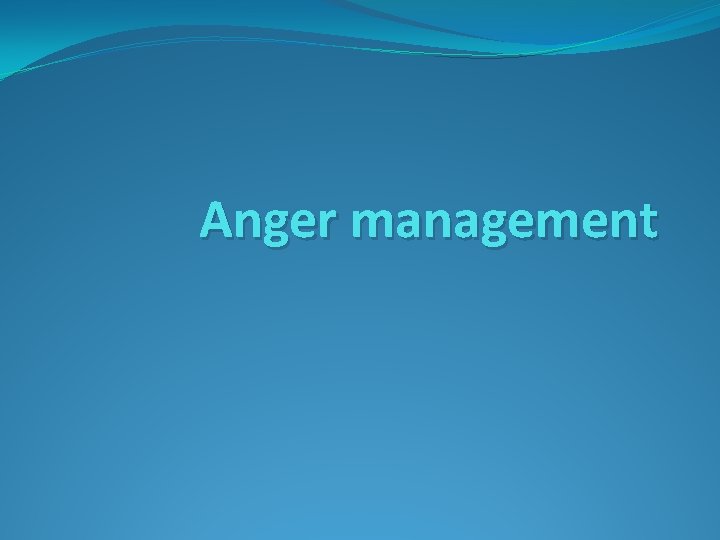 Anger management